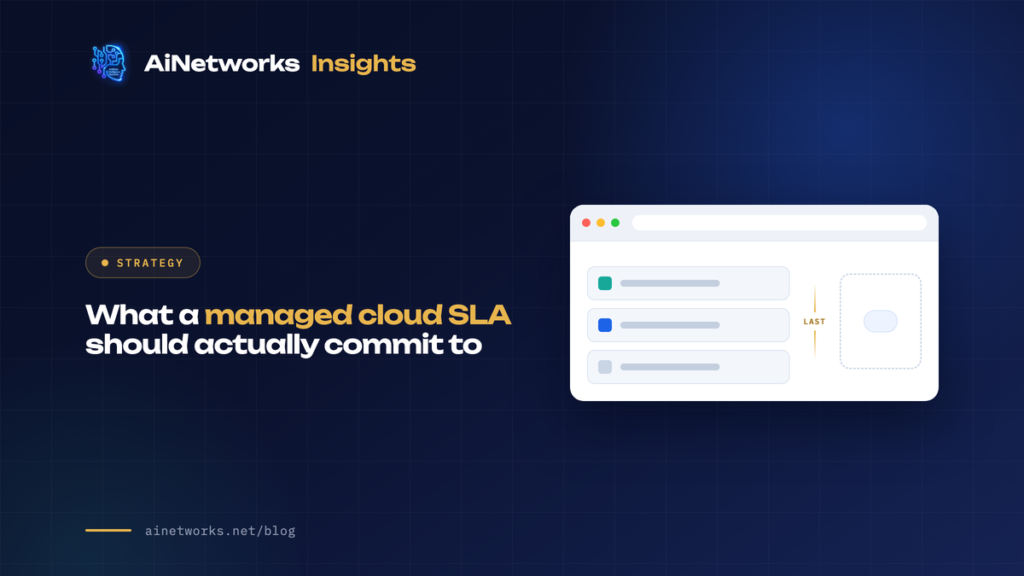 AiNetworks Insights

STRATEGY

What a managed cloud SLA should actually commit to

LAST

ainetworks.net/blog